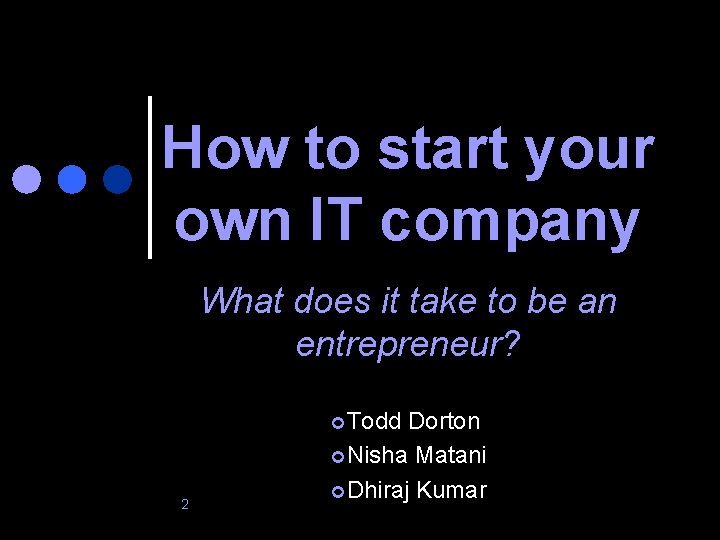 How to start your own IT company

What does it take to be an entrepreneur?

Todd Dorton
Nisha Matani
Dhiraj Kumar

2